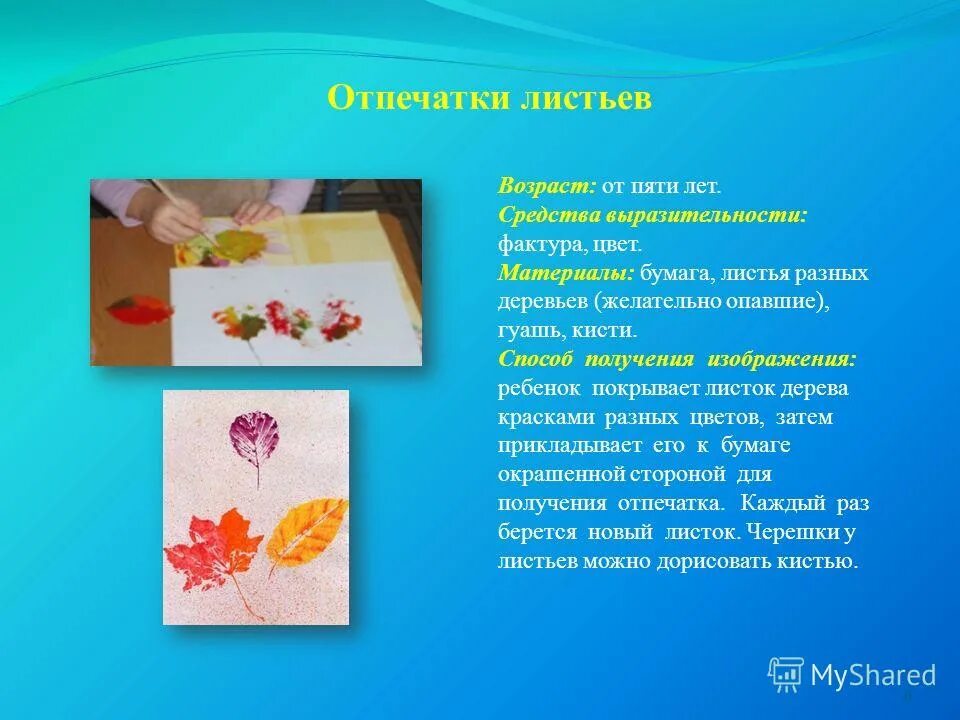 Отпечатки листьев

Возраст: от пяти лет.
Средства выразительности: фактура, цвет.
Материалы: бумага, листья разных деревьев (желательно опавшие), гуашь, кисти.
Способ получения изображения: ребенок покрывает листок дерева красками разных цветов, затем прикладывает его к бумаге окрашенной стороной для получения отпечатка. Каждый раз берется новый листок. Черешки у листьев можно дорисовать кистью.

MyShared